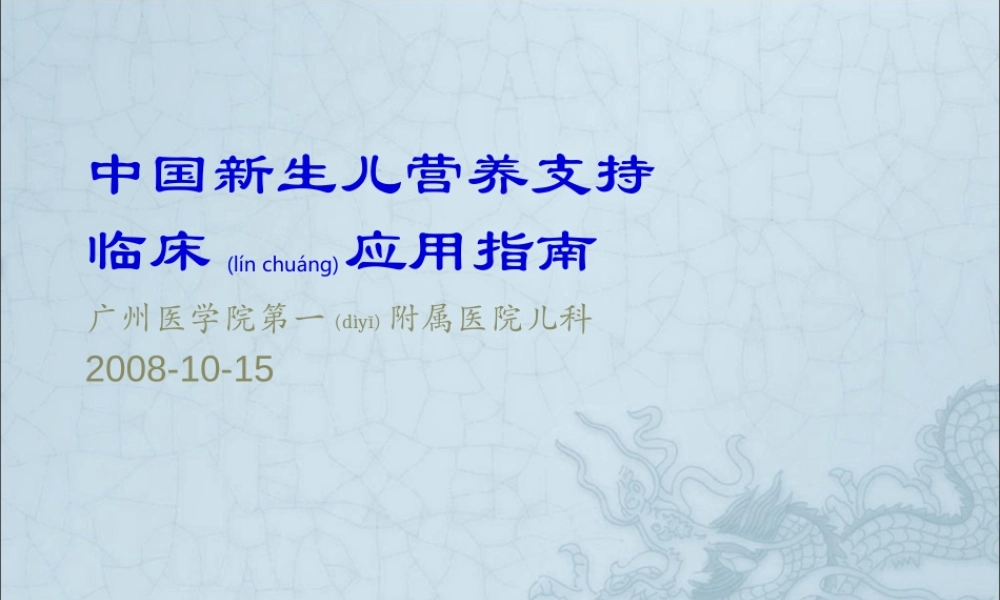 中国新生儿营养支持

临床 (lín chuáng) 应用指南

广州医学院第一 (dìyī) 附属医院儿科

2008-10-15